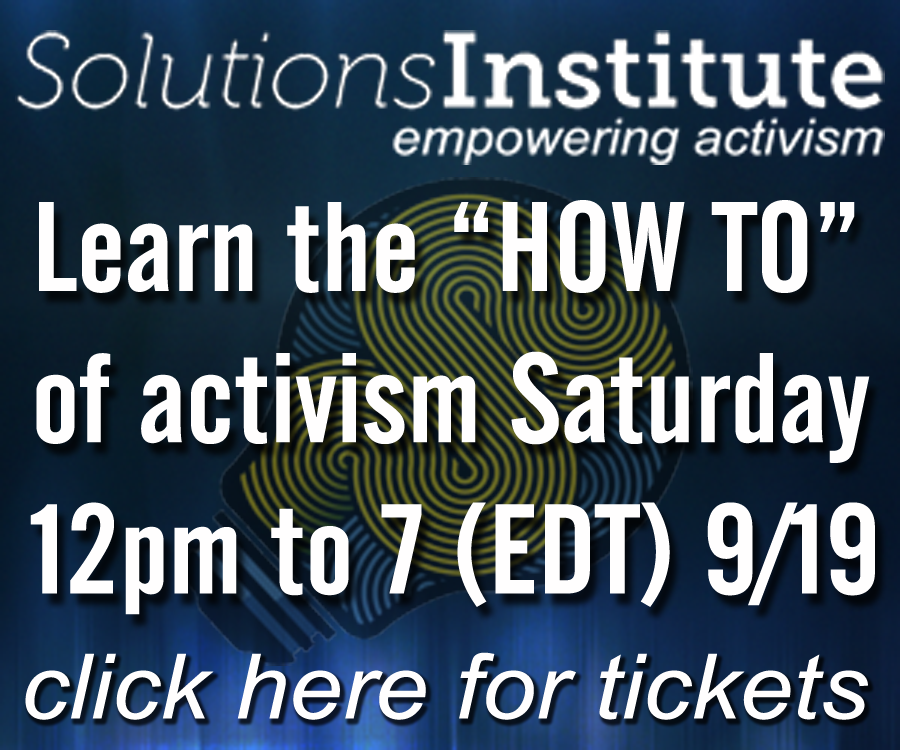 SolutionsInstitute
empowering activism

Learn the “HOW TO” of activism Saturday 12pm to 7 (EDT) 9/19

click here for tickets